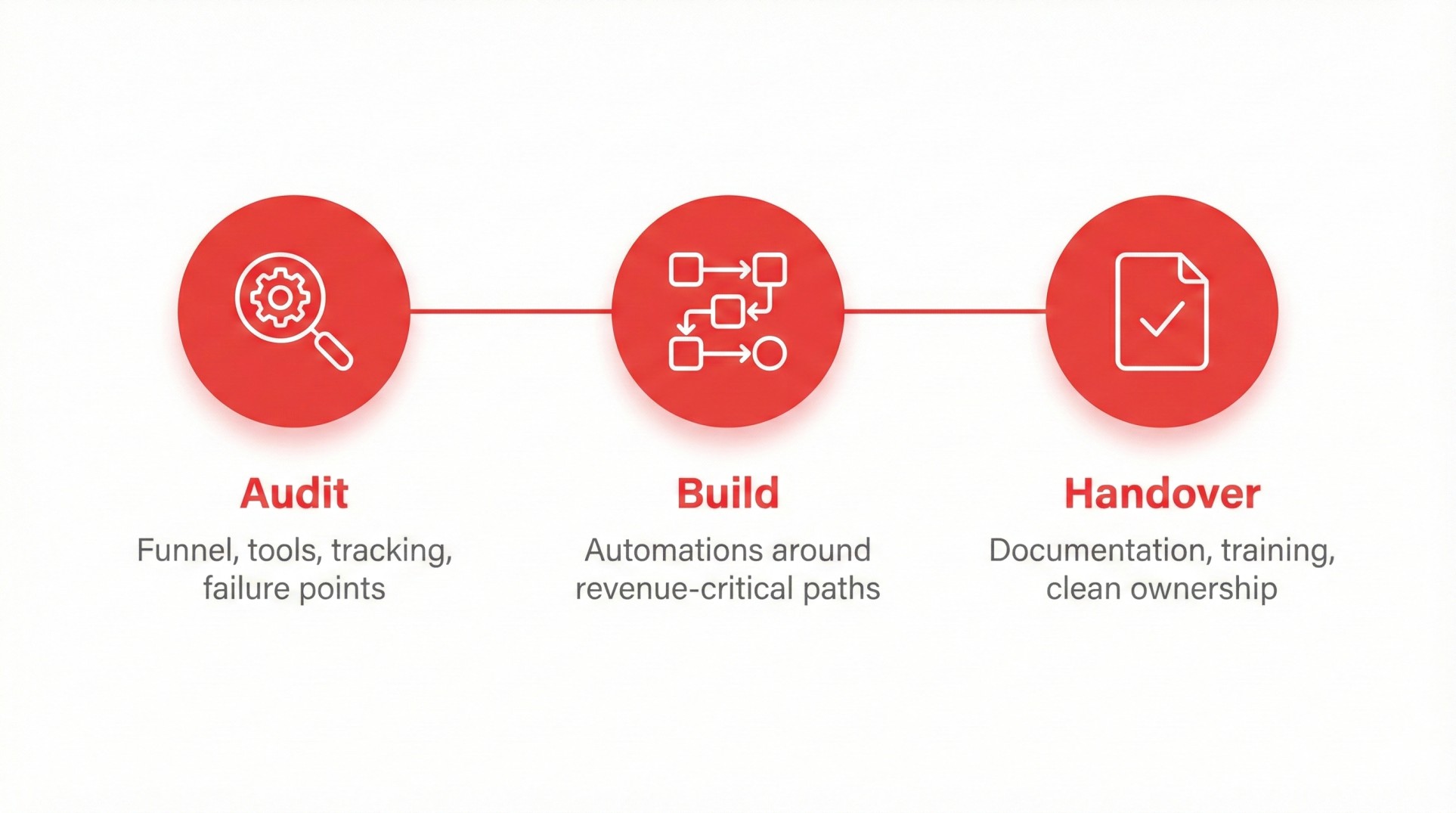 Audit
Funnel, tools, tracking, failure points

Build
Automations around revenue-critical paths

Handover
Documentation, training, clean ownership